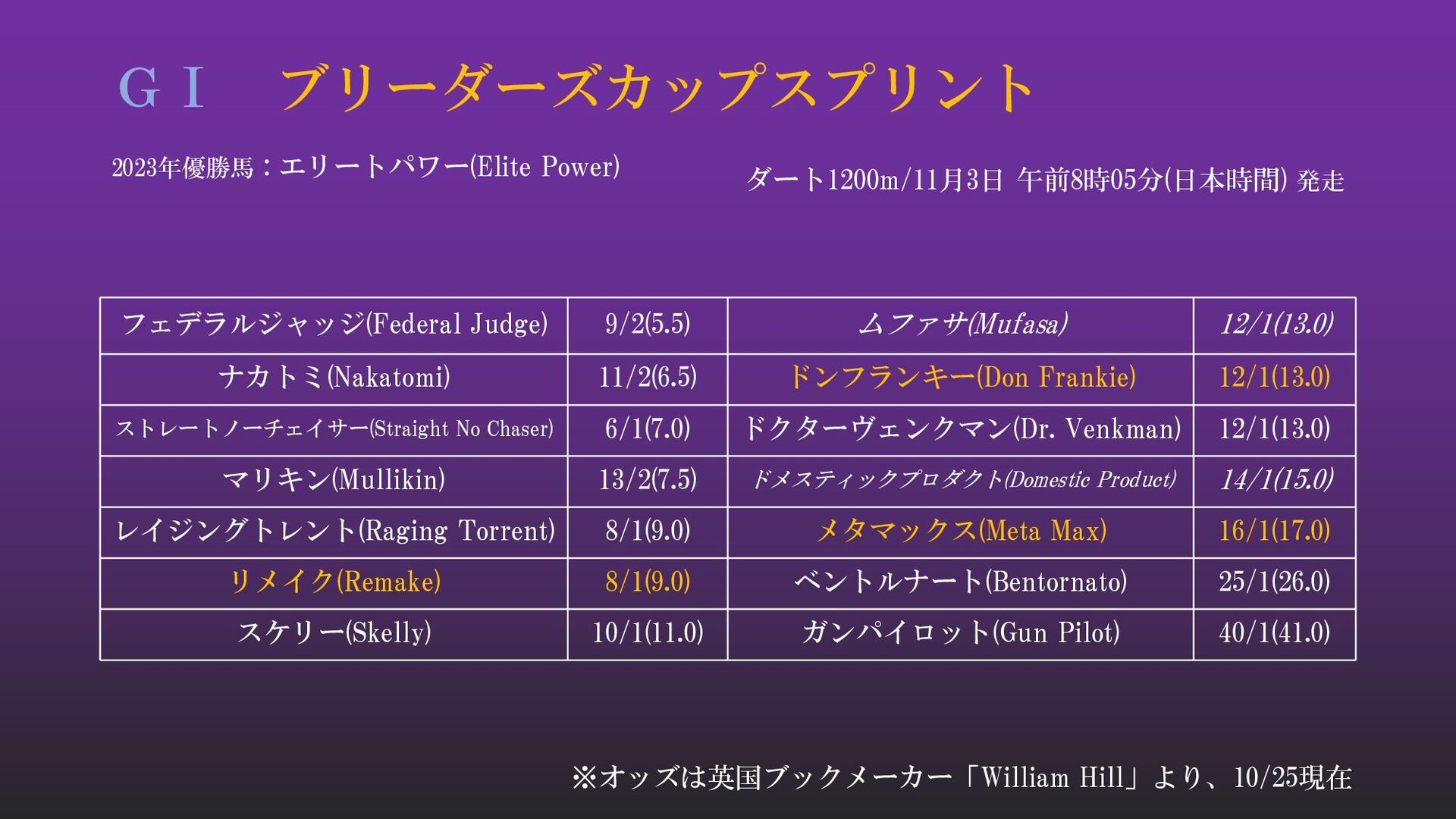 ＧＩ　ブリーダーズカップスプリント

2023年優勝馬：エリートパワー(Elite Power)

ダート1200m/11月3日 午前8時05分(日本時間) 発走

| フェデラルジャッジ(Federal Judge) | 9/2(5.5) | ムファサ(Mufasa) | 12/1(13.0) |
|---|---|---|---|
| ナカトミ(Nakatomi) | 11/2(6.5) | ドンフランキー(Don Frankie) | 12/1(13.0) |
| ストレートノーチェイサー(Straight No Chaser) | 6/1(7.0) | ドクターヴェンクマン(Dr. Venkman) | 12/1(13.0) |
| マリキン(Mullikin) | 13/2(7.5) | ドメスティックプロダクト(Domestic Product) | 14/1(15.0) |
| レイジングトレント(Raging Torrent) | 8/1(9.0) | メタマックス(Meta Max) | 16/1(17.0) |
| リメイク(Remake) | 8/1(9.0) | ベントルナート(Bentornato) | 25/1(26.0) |
| スケリー(Skelly) | 10/1(11.0) | ガンパイロット(Gun Pilot) | 40/1(41.0) |

※オッズは英国ブックメーカー「William Hill」より、10/25現在